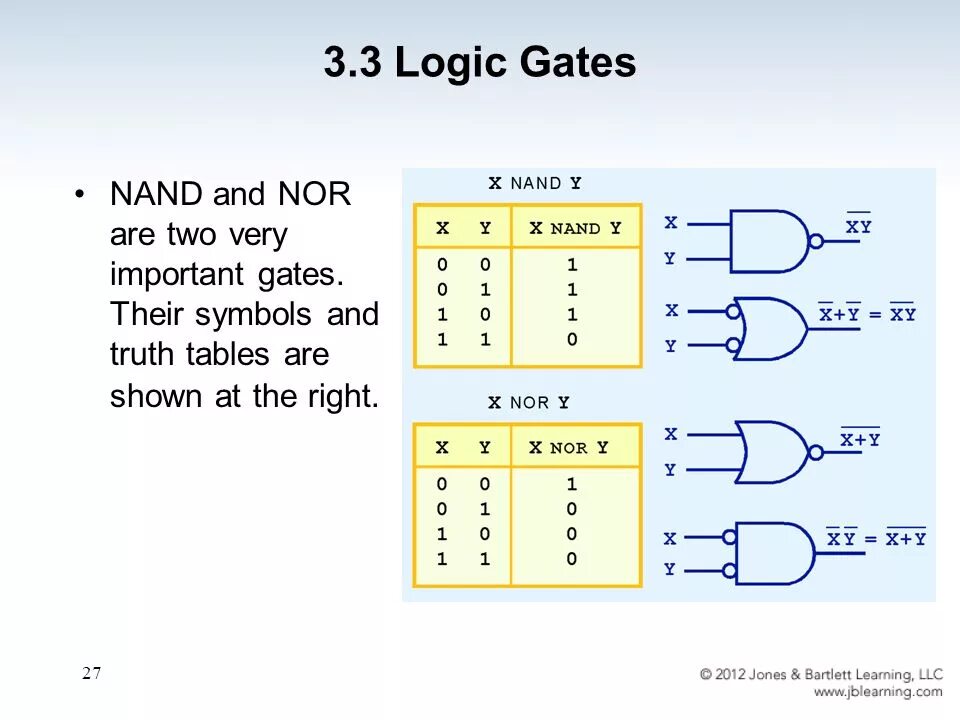 3.3 Logic Gates

• NAND and NOR are two very important gates. Their symbols and truth tables are shown at the right.

X NAND Y

| X | Y | X NAND Y |
|---|---|---|
| 0 | 0 | 1 |
| 0 | 1 | 1 |
| 1 | 0 | 1 |
| 1 | 1 | 0 |

X
Y
$\overline{XY}$

X
Y
$\overline{X}+\overline{Y} = \overline{XY}$

X NOR Y

| X | Y | X NOR Y |
|---|---|---|
| 0 | 0 | 1 |
| 0 | 1 | 0 |
| 1 | 0 | 0 |
| 1 | 1 | 0 |

X
Y
$\overline{X+Y}$

X
Y
$\overline{X}\,\overline{Y} = \overline{X+Y}$

27

© 2012 Jones & Bartlett Learning, LLC
www.jblearning.com